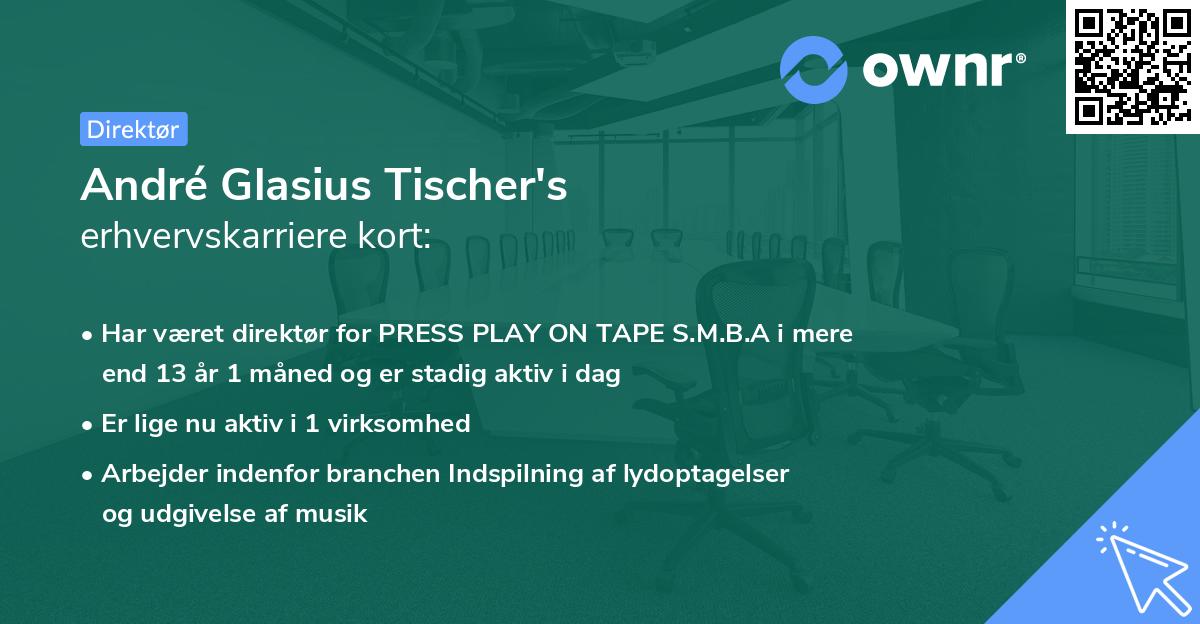 ownr®

Direktør

André Glasius Tischer's
erhvervskarriere kort:

• Har været direktør for PRESS PLAY ON TAPE S.M.B.A i mere end 13 år 1 måned og er stadig aktiv i dag

• Er lige nu aktiv i 1 virksomhed

• Arbejder indenfor branchen Indspilning af lydoptagelser og udgivelse af musik